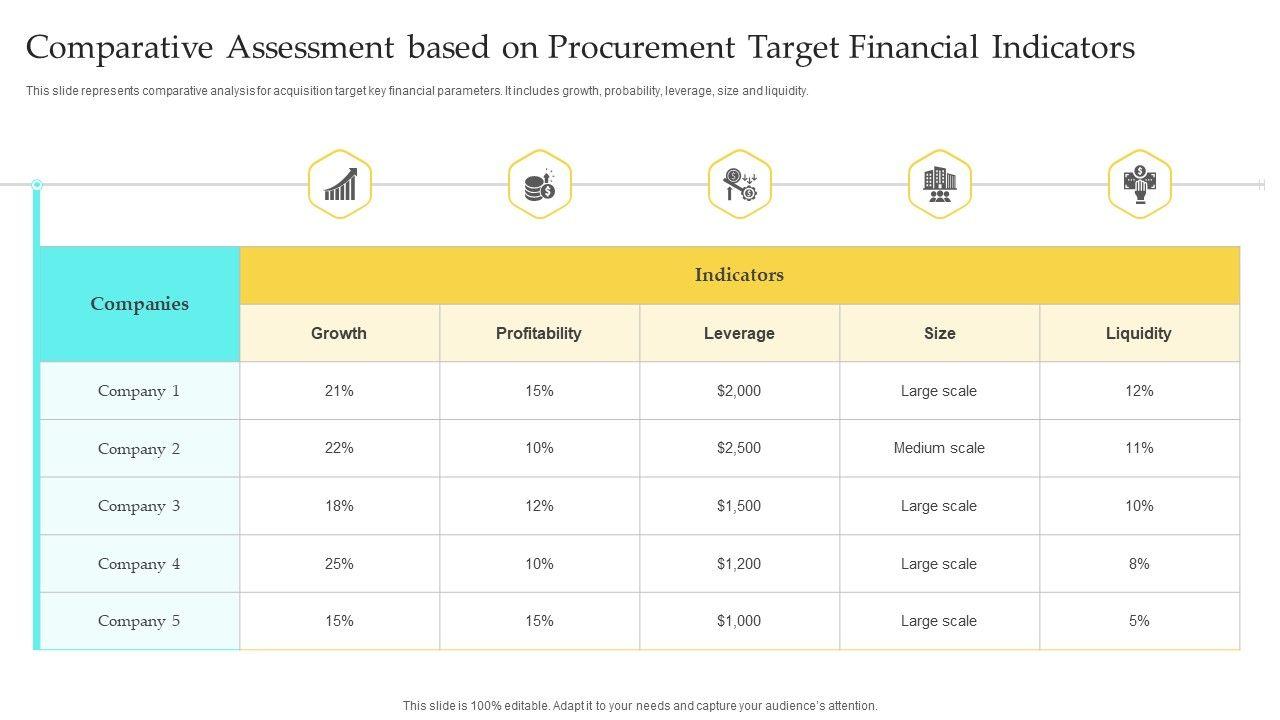 Comparative Assessment based on Procurement Target Financial Indicators

This slide represents comparative analysis for acquisition target key financial parameters. It includes growth, probability, leverage, size and liquidity.

| Companies | Indicators | | | | |
|---|---|---|---|---|---|
| | Growth | Profitability | Leverage | Size | Liquidity |
| Company 1 | 21% | 15% | \$2,000 | Large scale | 12% |
| Company 2 | 22% | 10% | \$2,500 | Medium scale | 11% |
| Company 3 | 18% | 12% | \$1,500 | Large scale | 10% |
| Company 4 | 25% | 10% | \$1,200 | Large scale | 8% |
| Company 5 | 15% | 15% | \$1,000 | Large scale | 5% |

This slide is 100% editable. Adapt it to your needs and capture your audience's attention.